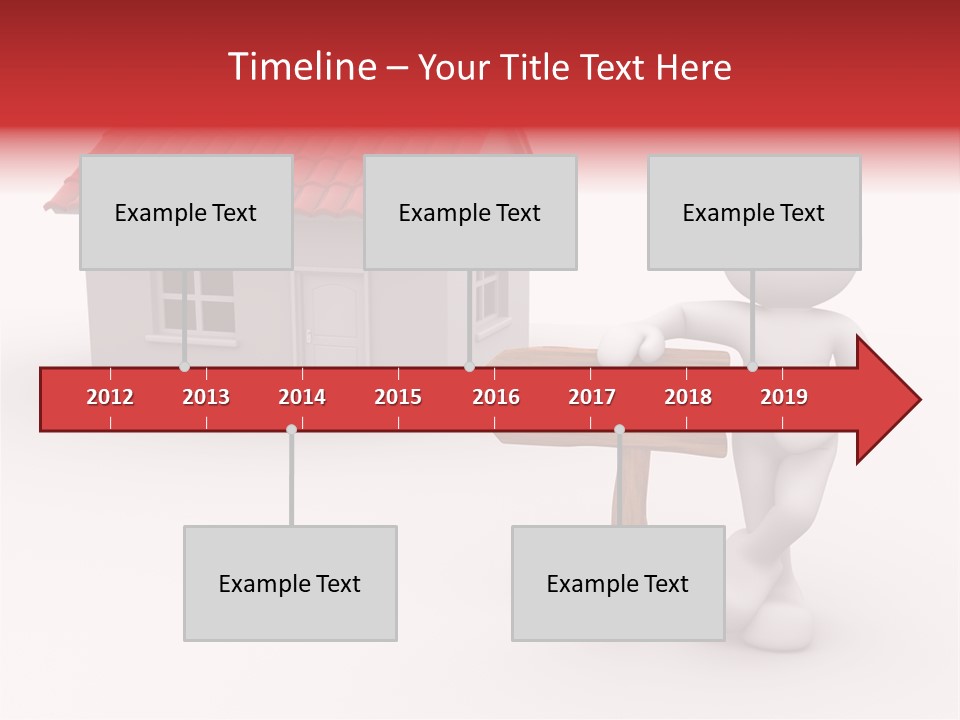 Timeline – Your Title Text Here

Example Text

Example Text

Example Text

2012 2013 2014 2015 2016 2017 2018 2019

Example Text

Example Text